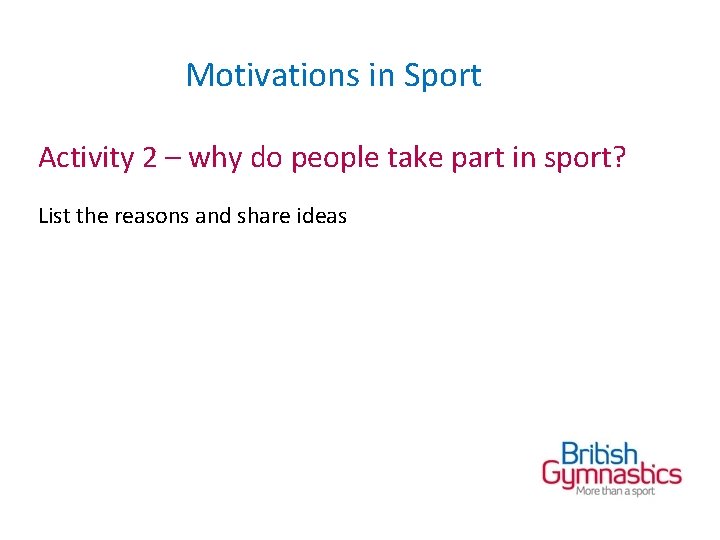 Motivations in Sport

Activity 2 – why do people take part in sport?

List the reasons and share ideas

British
Gymnastics
More than a sport